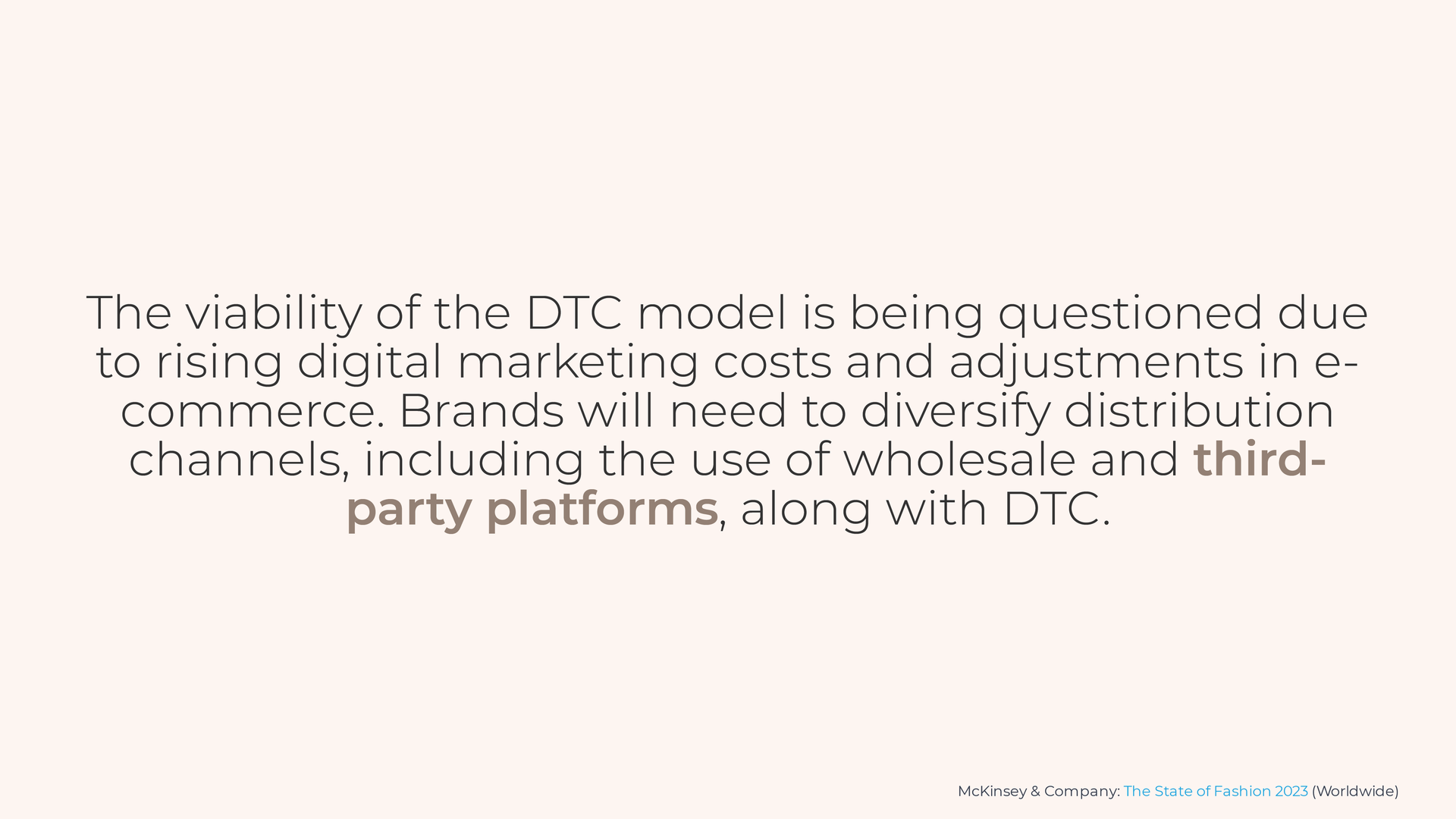 The viability of the DTC model is being questioned due to rising digital marketing costs and adjustments in e-commerce. Brands will need to diversify distribution channels, including the use of wholesale and third-party platforms, along with DTC.

McKinsey & Company: The State of Fashion 2023 (Worldwide)